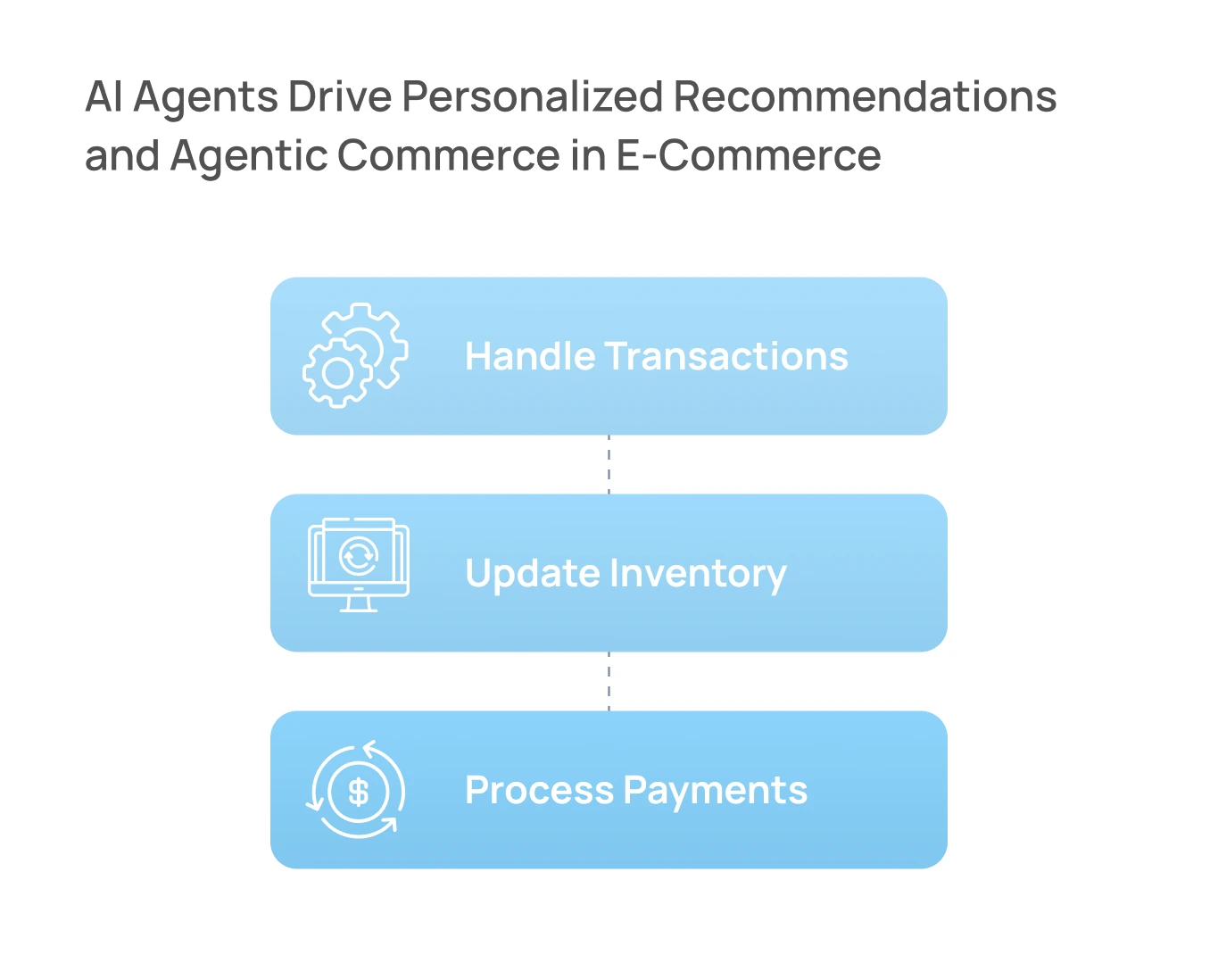 AI Agents Drive Personalized Recommendations and Agentic Commerce in E-Commerce

Handle Transactions

Update Inventory

$

Process Payments